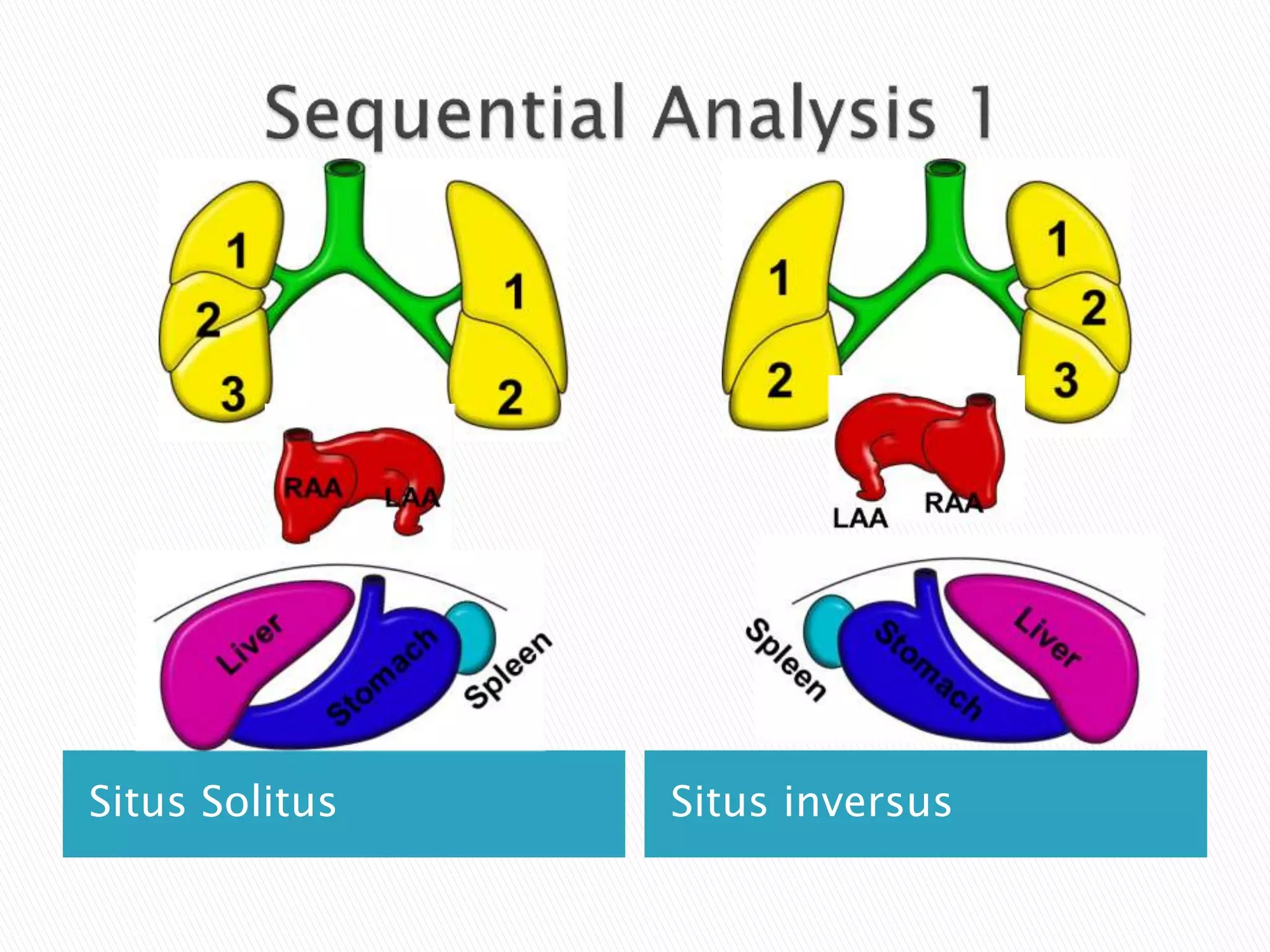 Sequential Analysis 1

1
2
3
1
2

RAA
LAA

Liver
Stomach
Spleen

1
2
1
2
3

LAA
RAA

Spleen
Stomach
Liver

Situs Solitus

Situs inversus